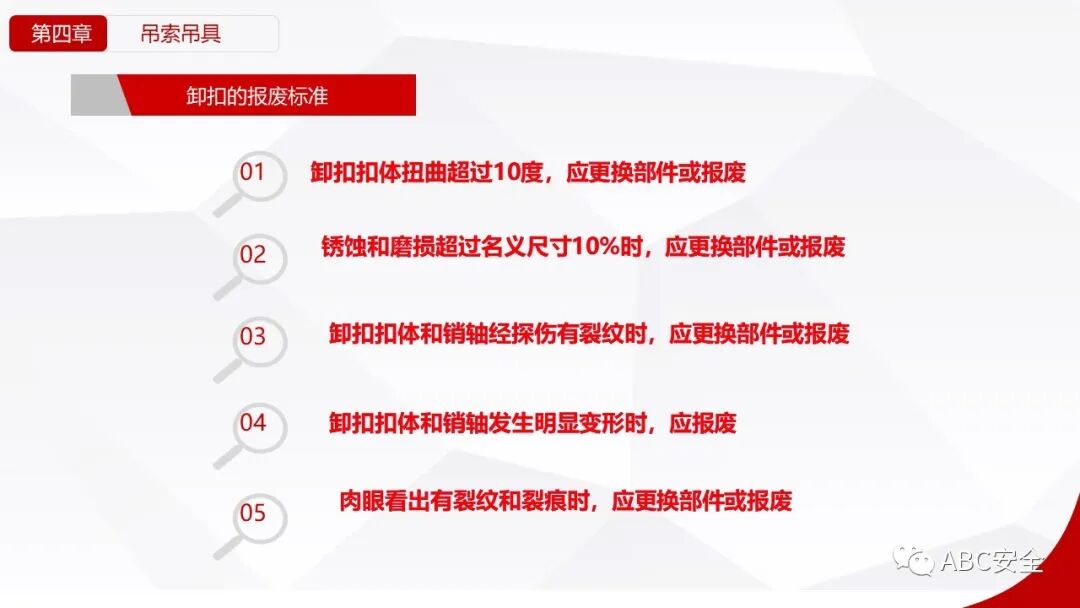 第四章 吊索吊具

卸扣的报废标准

01 卸扣扣体扭曲超过10度，应更换部件或报废

02 锈蚀和磨损超过名义尺寸10%时，应更换部件或报废

03 卸扣扣体和销轴经探伤有裂纹时，应更换部件或报废

04 卸扣扣体和销轴发生明显变形时，应报废

05 肉眼看出有裂纹和裂痕时，应更换部件或报废

ABC安全